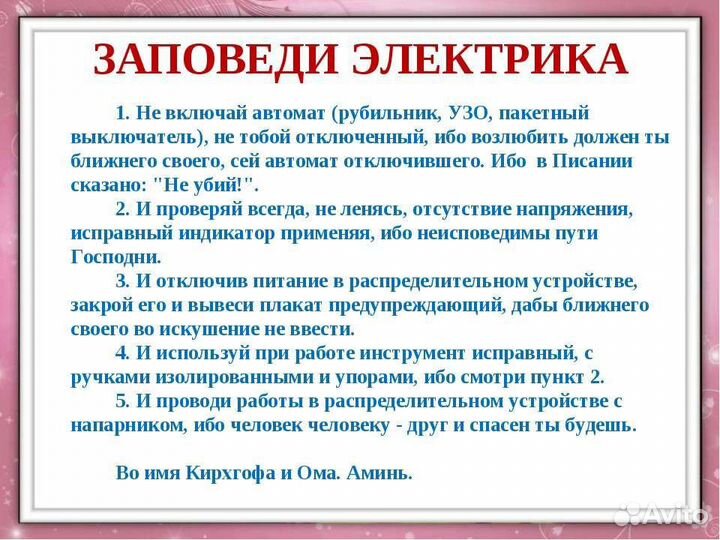 ЗАПОВЕДИ ЭЛЕКТРИКА

1. Не включай автомат (рубильник, УЗО, пакетный выключатель), не тобой отключенный, ибо возлюбить должен ты ближнего своего, сей автомат отключившего. Ибо в Писании сказано: "Не убий!".

2. И проверяй всегда, не ленясь, отсутствие напряжения, исправный индикатор применяя, ибо неисповедимы пути Господни.

3. И отключив питание в распределительном устройстве, закрой его и вывеси плакат предупреждающий, дабы ближнего своего во искушение не ввести.

4. И используй при работе инструмент исправный, с ручками изолированными и упорами, ибо смотри пункт 2.

5. И проводи работы в распределительном устройстве с напарником, ибо человек человеку - друг и спасен ты будешь.

Во имя Кирхгофа и Ома. Аминь.

Avito